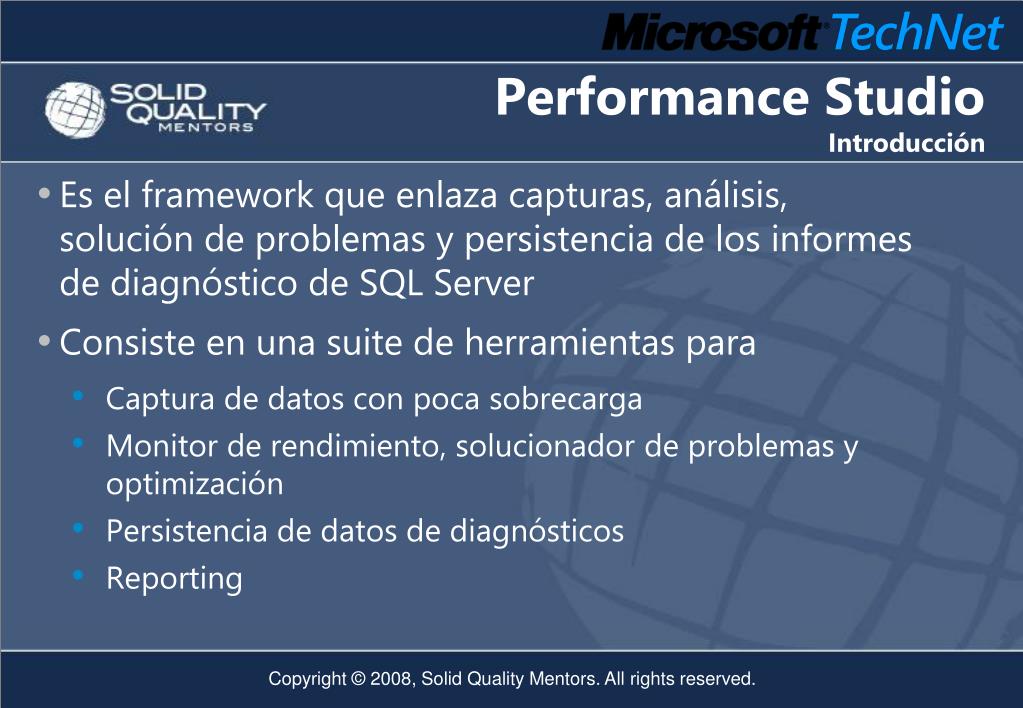 Microsoft TechNet

SOLID QUALITY MENTORS

Performance Studio
Introducción

• Es el framework que enlaza capturas, análisis, solución de problemas y persistencia de los informes de diagnóstico de SQL Server

• Consiste en una suite de herramientas para
  • Captura de datos con poca sobrecarga
  • Monitor de rendimiento, solucionador de problemas y optimización
  • Persistencia de datos de diagnósticos
  • Reporting

Copyright © 2008, Solid Quality Mentors. All rights reserved.